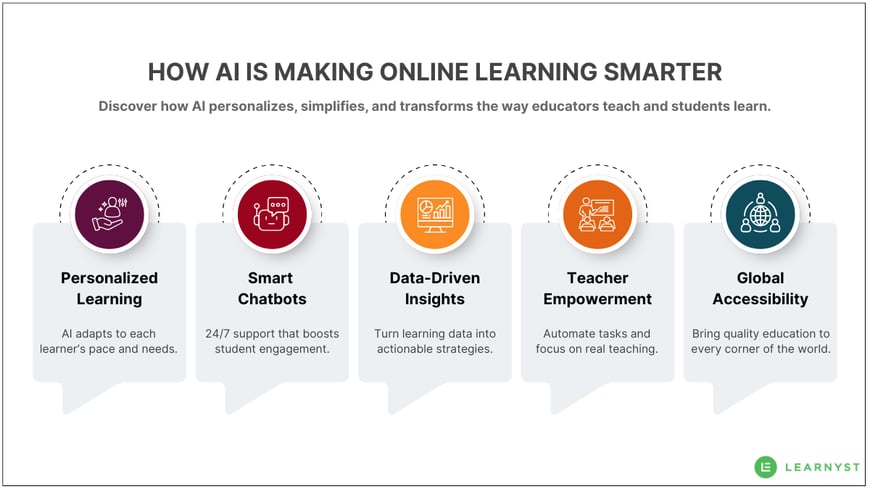 HOW AI IS MAKING ONLINE LEARNING SMARTER

Discover how AI personalizes, simplifies, and transforms the way educators teach and students learn.

Personalized Learning

AI adapts to each learner's pace and needs.

Smart Chatbots

24/7 support that boosts student engagement.

Data-Driven Insights

Turn learning data into actionable strategies.

Teacher Empowerment

Automate tasks and focus on real teaching.

Global Accessibility

Bring quality education to every corner of the world.

LEARNYST